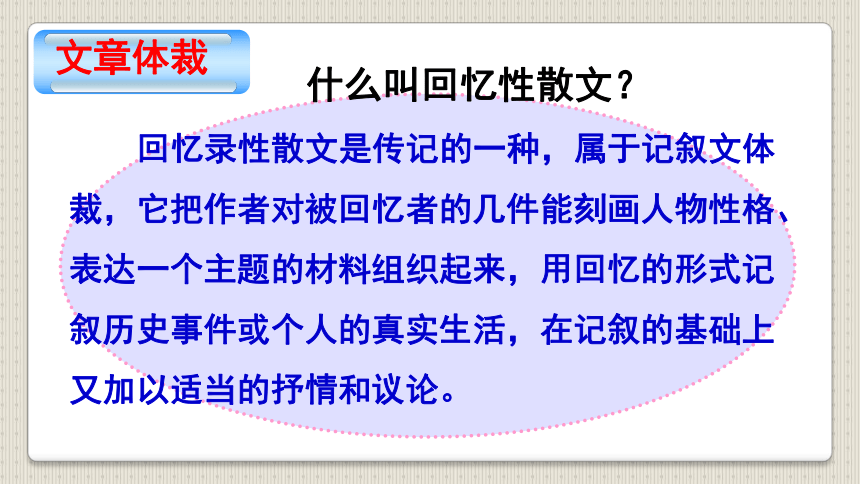 文章体裁

什么叫回忆性散文？

回忆录性散文是传记的一种，属于记叙文体裁，它把作者对被回忆者的几件能刻画人物性格、表达一个主题的材料组织起来，用回忆的形式记叙历史事件或个人的真实生活，在记叙的基础上又加以适当的抒情和议论。